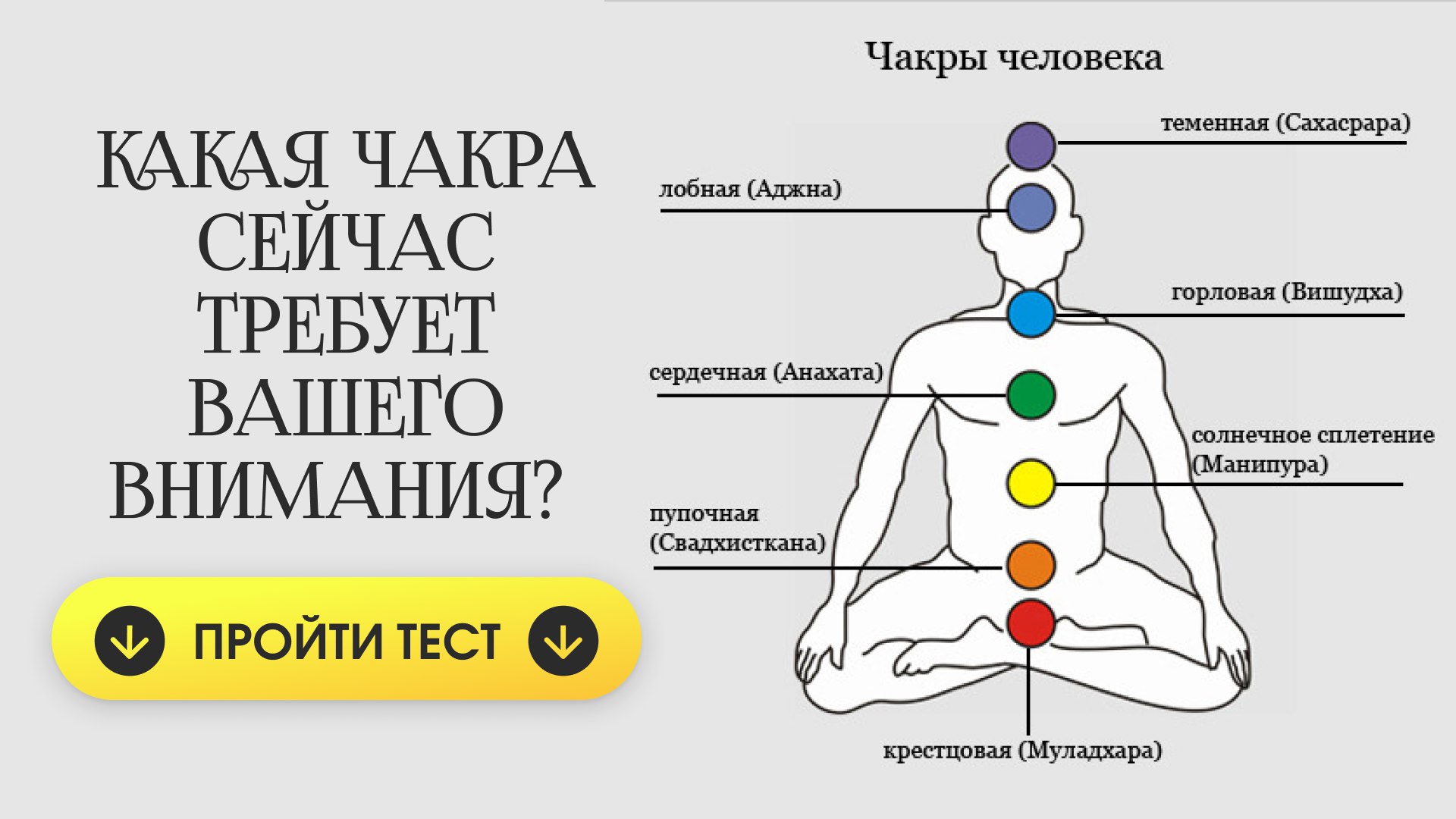 КАКАЯ ЧАКРА СЕЙЧАС ТРЕБУЕТ ВАШЕГО ВНИМАНИЯ?

ПРОЙТИ ТЕСТ

Чакры человека

теменная (Сахасрара)

лобная (Аджна)

горловая (Вишудха)

сердечная (Анахата)

солнечное сплетение (Манипура)

пупочная (Свадхисткана)

крестцовая (Муладхара)